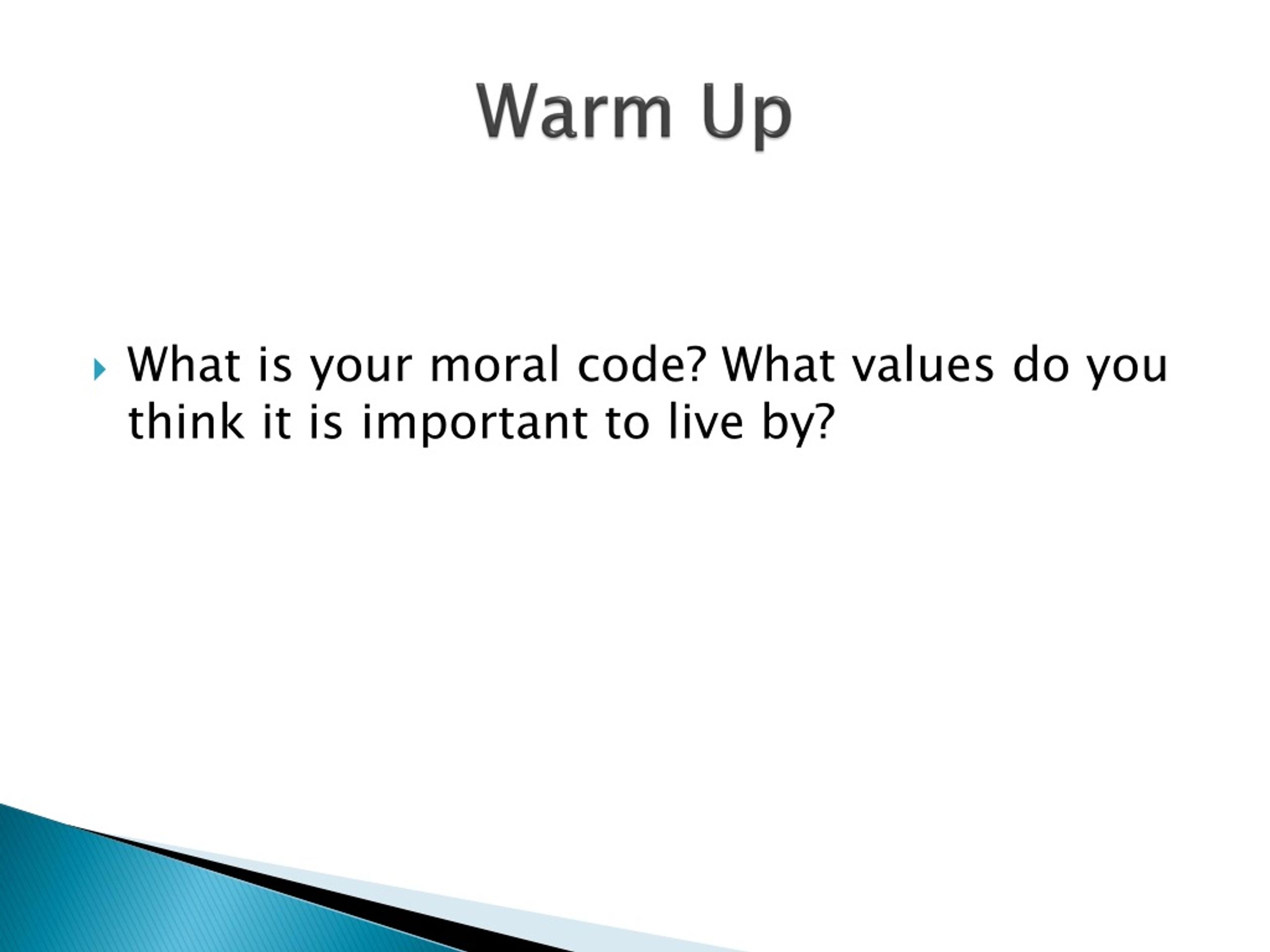 Warm Up

What is your moral code? What values do you think it is important to live by?